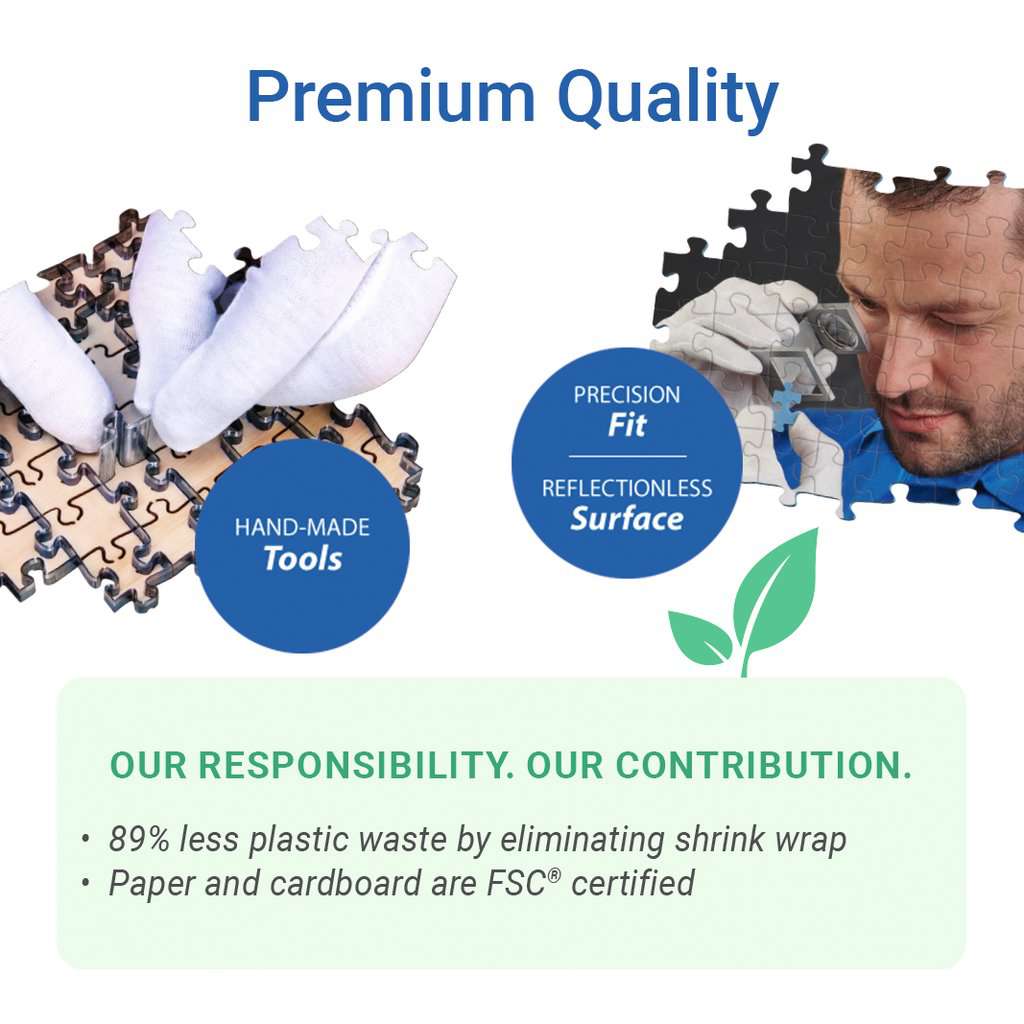 Premium Quality

HAND-MADE
Tools

PRECISION
Fit

REFLECTIONLESS
Surface

OUR RESPONSIBILITY. OUR CONTRIBUTION.

• 89% less plastic waste by eliminating shrink wrap
• Paper and cardboard are FSC® certified